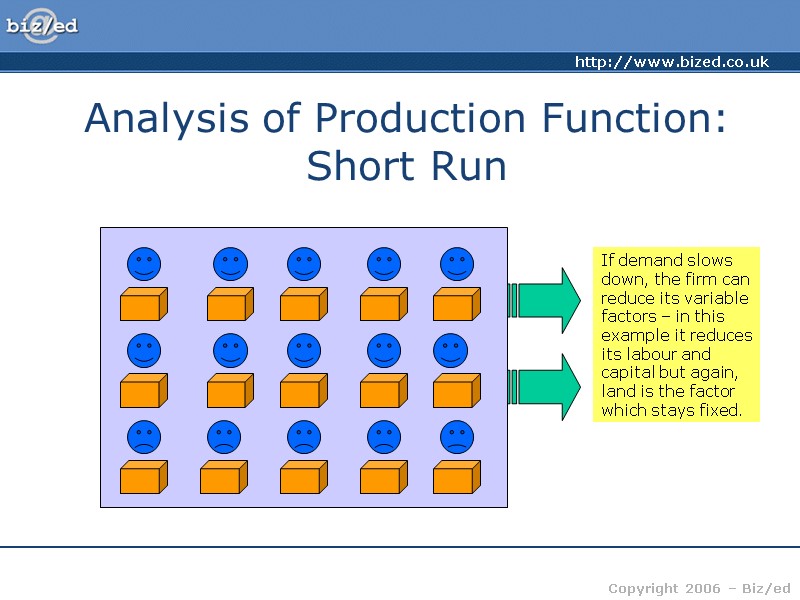 biz/ed

http://www.bized.co.uk

Analysis of Production Function: Short Run

If demand slows down, the firm can reduce its variable factors – in this example it reduces its labour and capital but again, land is the factor which stays fixed.

Copyright 2006 – Biz/ed